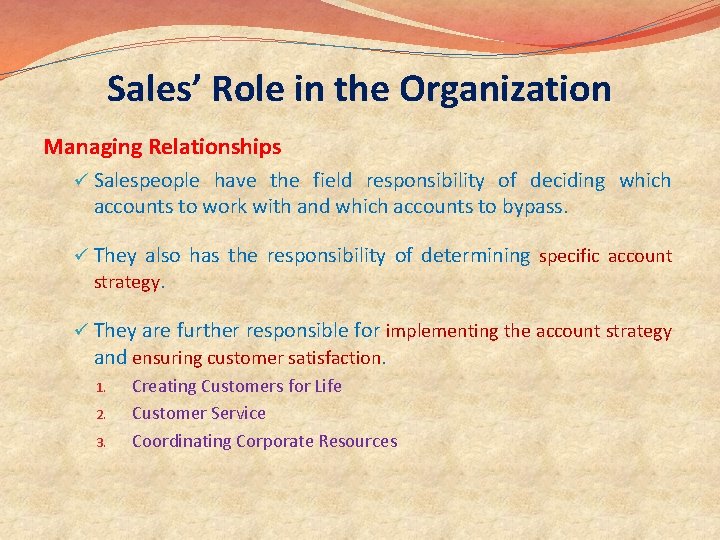 Sales' Role in the Organization

Managing Relationships

✓ Salespeople have the field responsibility of deciding which accounts to work with and which accounts to bypass.

✓ They also has the responsibility of determining specific account strategy.

✓ They are further responsible for implementing the account strategy and ensuring customer satisfaction.

1. Creating Customers for Life
2. Customer Service
3. Coordinating Corporate Resources